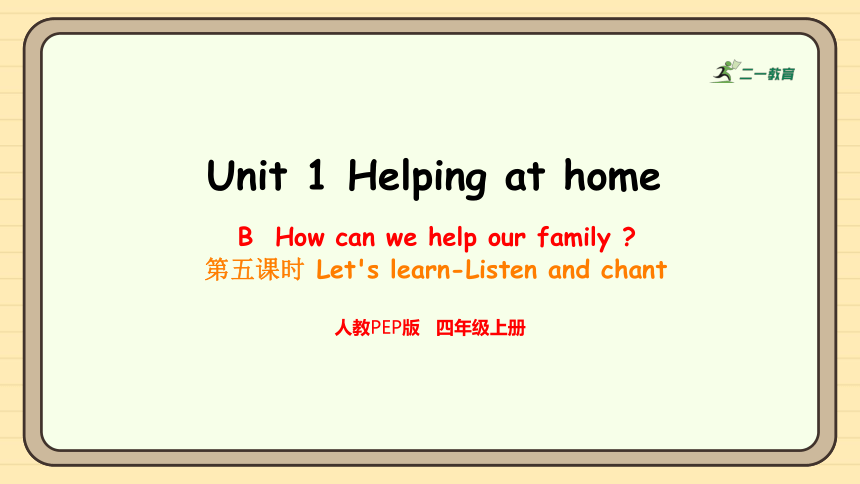 二一教育

Unit 1 Helping at home

B How can we help our family ?
第五课时 Let's learn-Listen and chant

人教PEP版 四年级上册